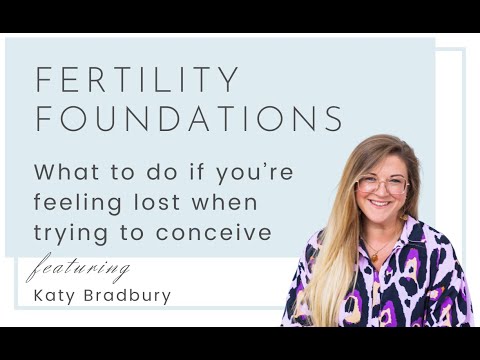 FERTILITY FOUNDATIONS

What to do if you're feeling lost when trying to conceive

featuring
Katy Bradbury